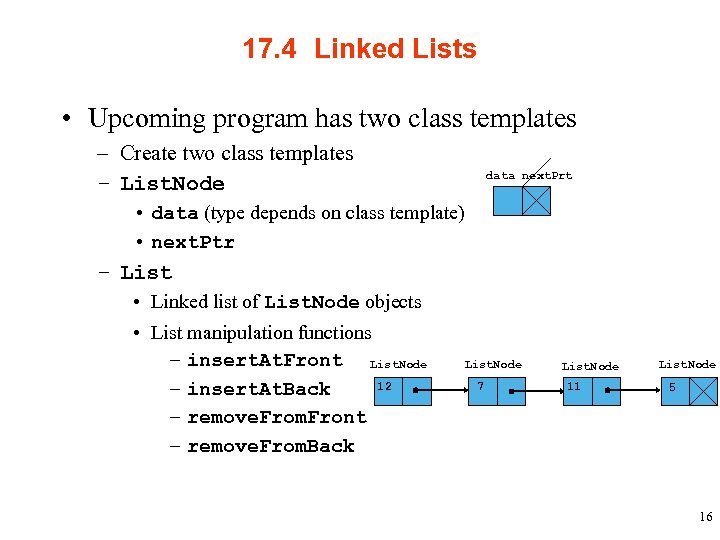 17.4 Linked Lists

• Upcoming program has two class templates
– Create two class templates
– ListNode
• data (type depends on class template)
• nextPtr
– List
• Linked list of ListNode objects
• List manipulation functions
– insertAtFront
– insertAtBack
– removeFromFront
– removeFromBack

data nextPrt

ListNode ListNode ListNode ListNode
12 7 11 5

16